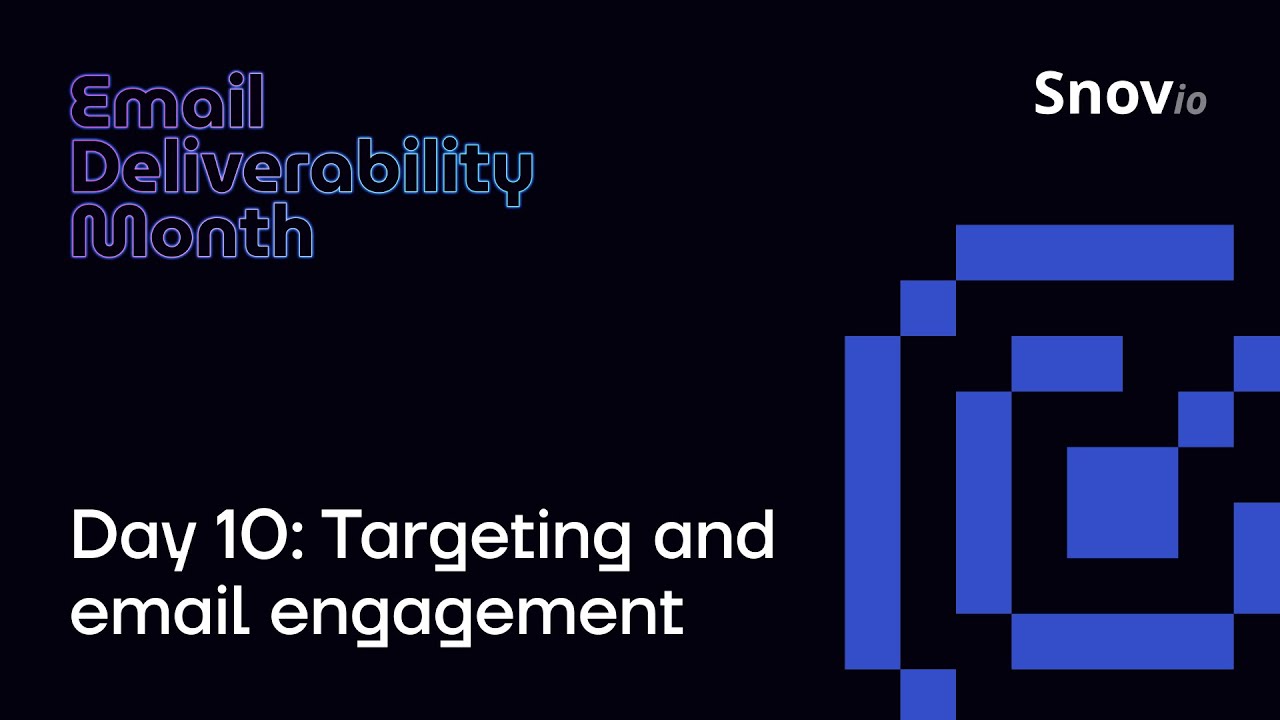 Email Deliverability Month

Snovio

Day 10: Targeting and email engagement